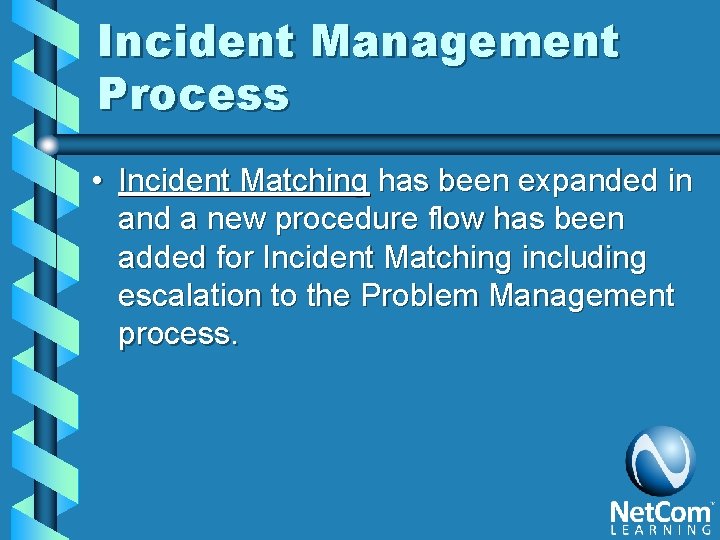 Incident Management Process

• Incident Matching has been expanded in and a new procedure flow has been added for Incident Matching including escalation to the Problem Management process.

NetCom LEARNING